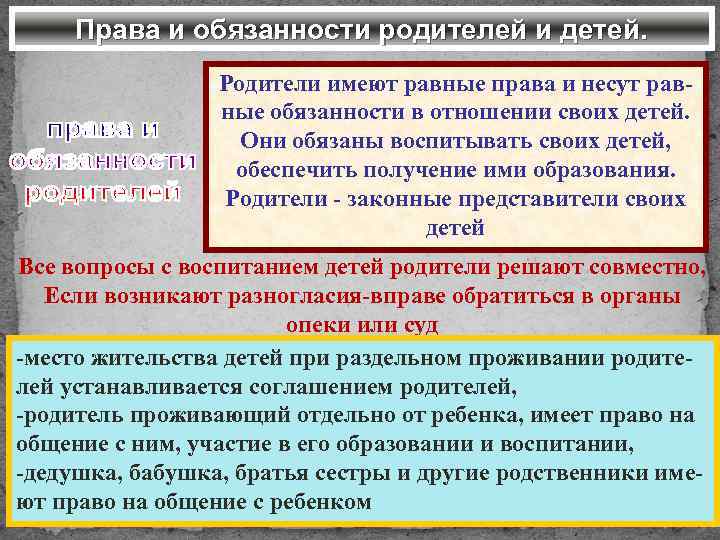 Права и обязанности родителей и детей.

права и обязанности родителей

Родители имеют равные права и несут равные обязанности в отношении своих детей. Они обязаны воспитывать своих детей, обеспечить получение ими образования. Родители - законные представители своих детей

Все вопросы с воспитанием детей родители решают совместно, Если возникают разногласия-вправе обратиться в органы опеки или суд

-место жительства детей при раздельном проживании родителей устанавливается соглашением родителей,
-родитель проживающий отдельно от ребенка, имеет право на общение с ним, участие в его образовании и воспитании,
-дедушка, бабушка, братья сестры и другие родственники имеют право на общение с ребенком